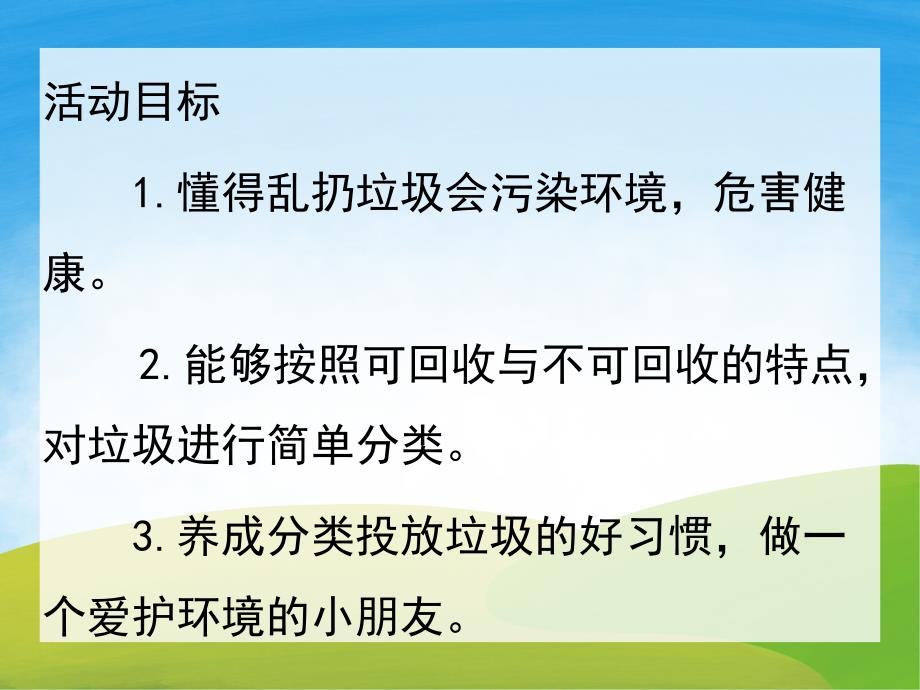 活动目标

1.懂得乱扔垃圾会污染环境，危害健康。

2.能够按照可回收与不可回收的特点，对垃圾进行简单分类。

3.养成分类投放垃圾的好习惯，做一个爱护环境的小朋友。